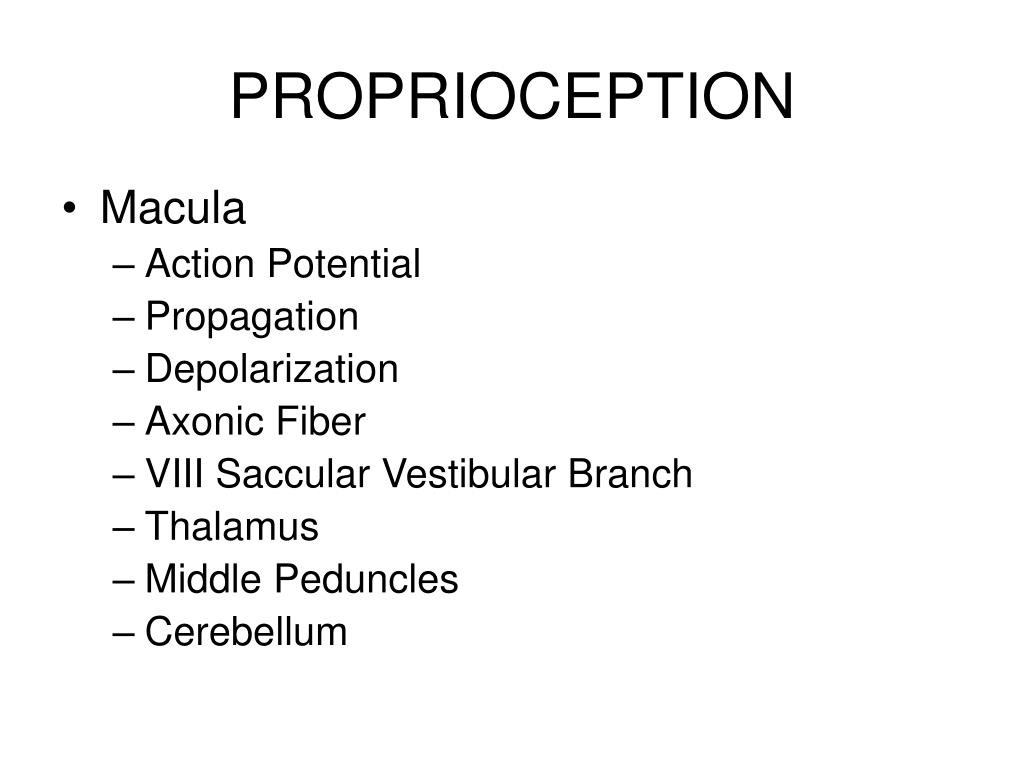 PROPRIOCEPTION

• Macula
– Action Potential
– Propagation
– Depolarization
– Axonic Fiber
– VIII Saccular Vestibular Branch
– Thalamus
– Middle Peduncles
– Cerebellum